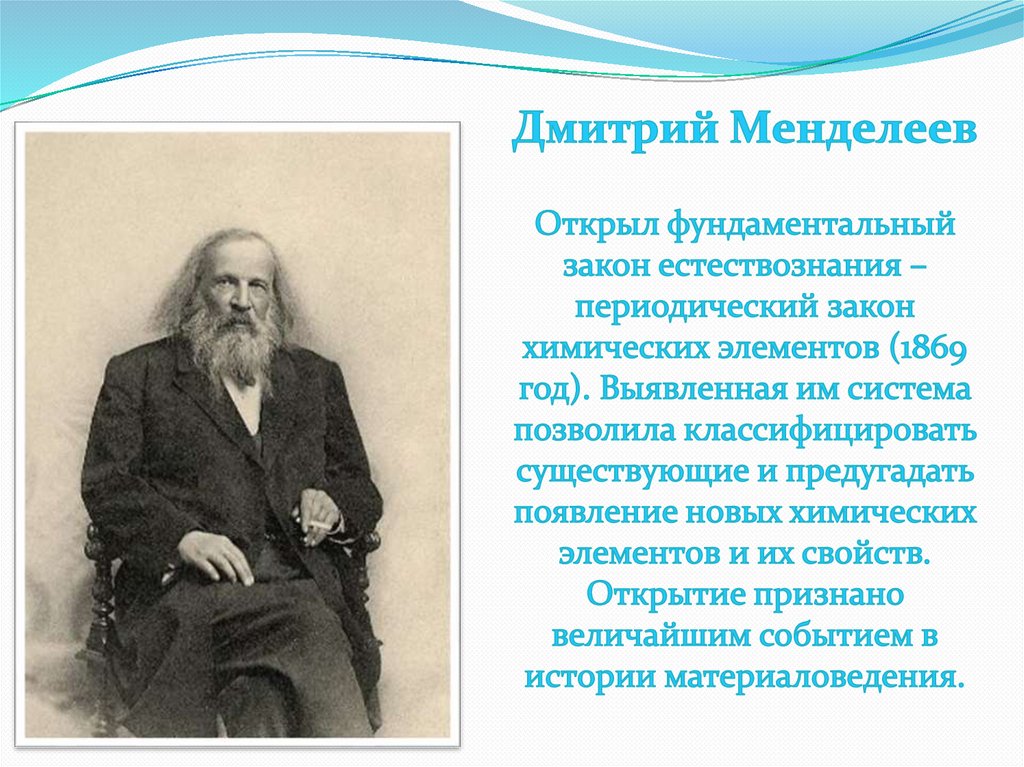 Дмитрий Менделеев

Открыл фундаментальный закон естествознания – периодический закон химических элементов (1869 год). Выявленная им система позволила классифицировать существующие и предугадать появление новых химических элементов и их свойств. Открытие признано величайшим событием в истории материаловедения.